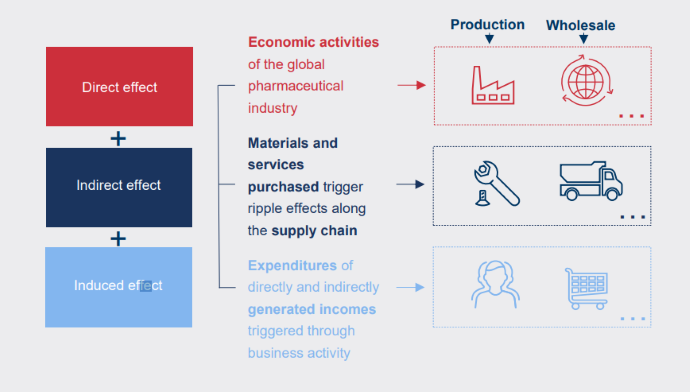 Direct effect

+

Indirect effect

+

Induced effect

Economic activities of the global pharmaceutical industry

Materials and services purchased trigger ripple effects along the supply chain

Expenditures of directly and indirectly generated incomes triggered through business activity

Production

Wholesale

...

...

...